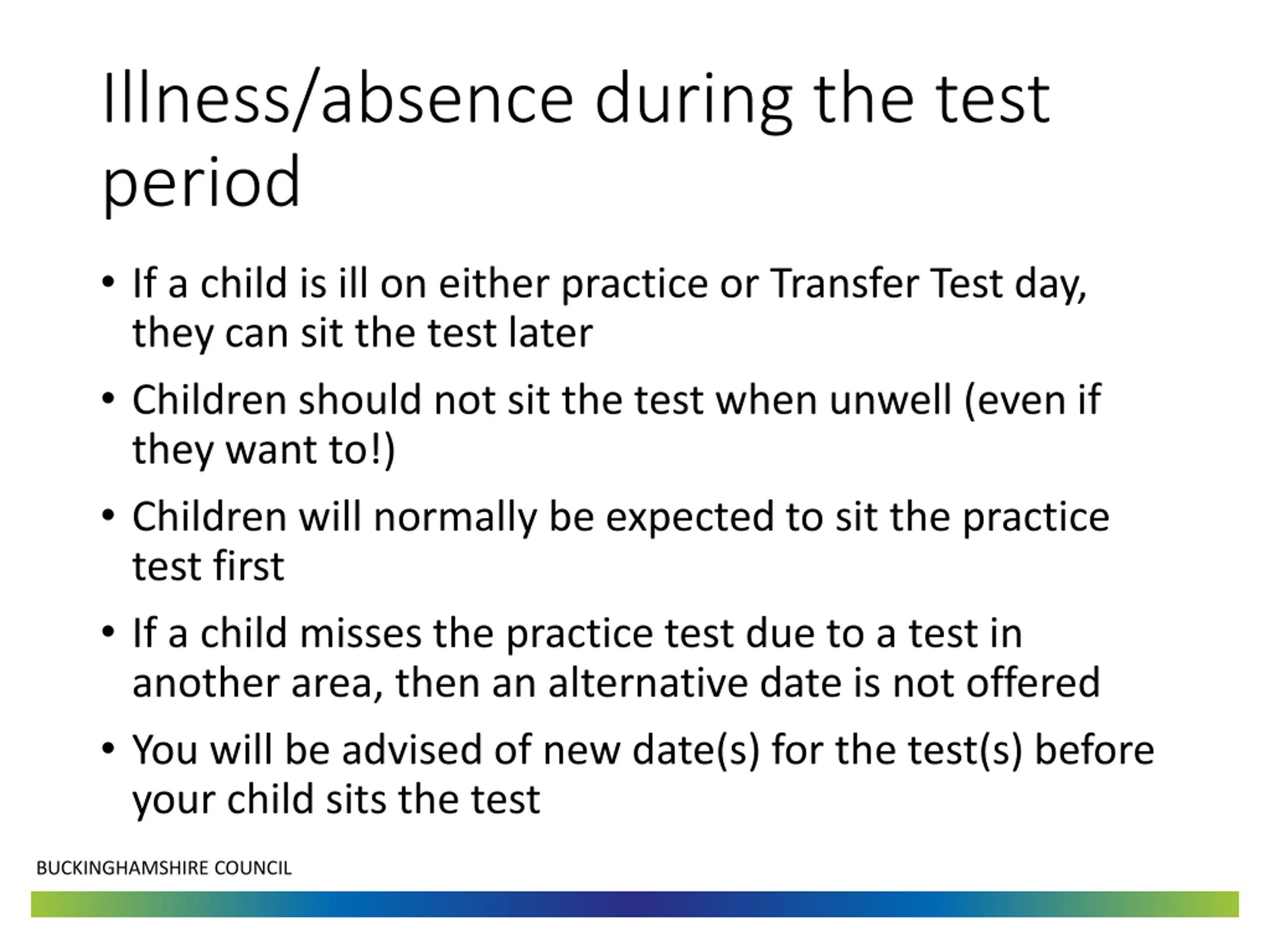 Illness/absence during the test period

• If a child is ill on either practice or Transfer Test day, they can sit the test later

• Children should not sit the test when unwell (even if they want to!)

• Children will normally be expected to sit the practice test first

• If a child misses the practice test due to a test in another area, then an alternative date is not offered

• You will be advised of new date(s) for the test(s) before your child sits the test

BUCKINGHAMSHIRE COUNCIL